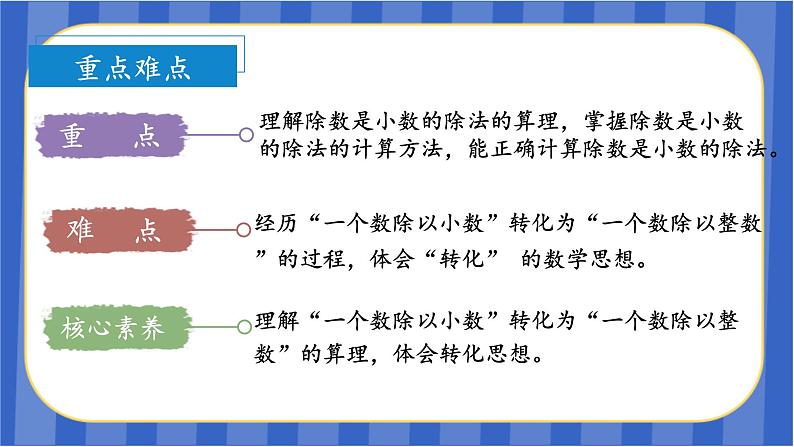 重点难点

重　点

理解除数是小数的除法的算理，掌握除数是小数的除法的计算方法，能正确计算除数是小数的除法。

难　点

经历“一个数除以小数”转化为“一个数除以整数”的过程，体会“转化” 的数学思想。

核心素养

理解“一个数除以小数”转化为“一个数除以整数”的算理，体会转化思想。